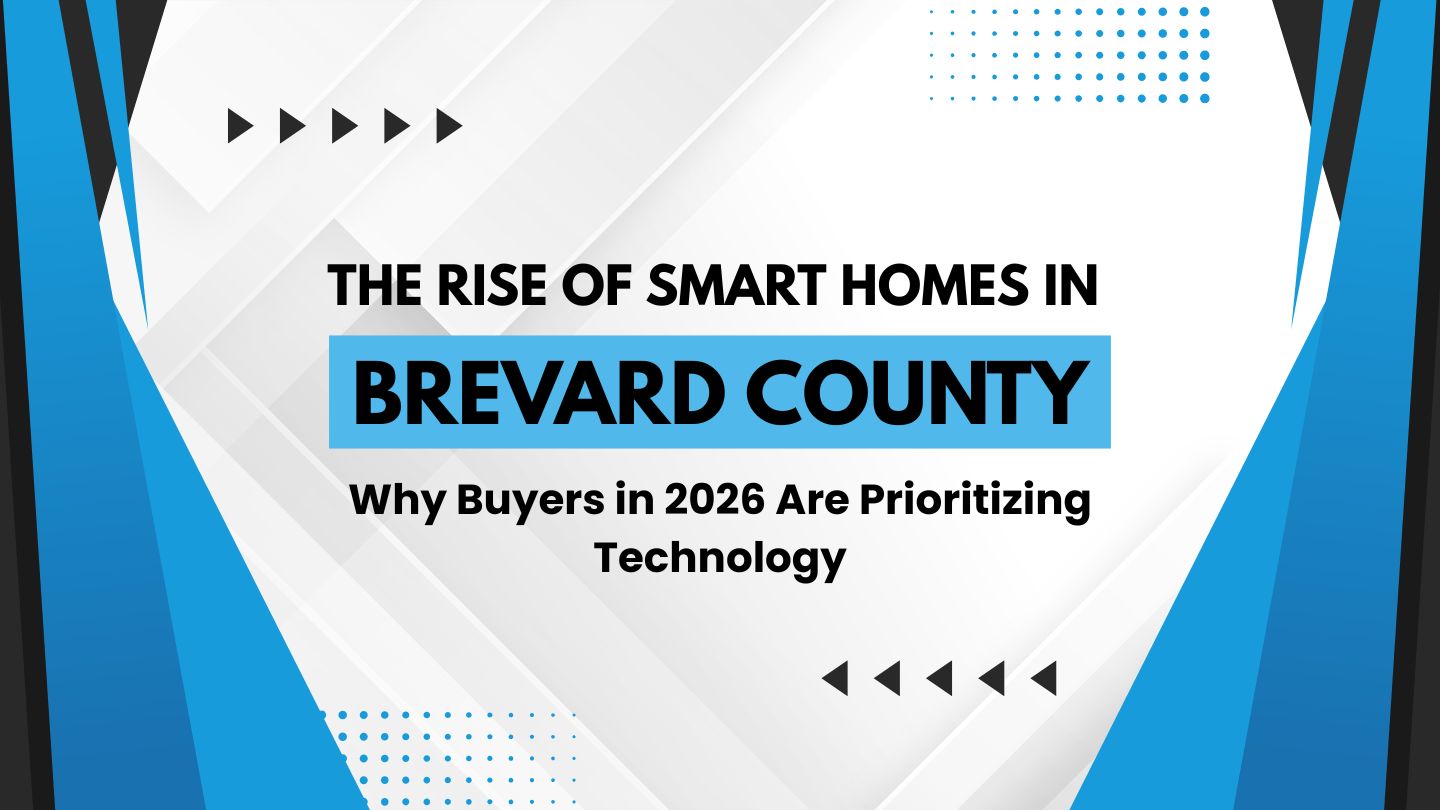 THE RISE OF SMART HOMES IN
BREVARD COUNTY
Why Buyers in 2026 Are Prioritizing Technology